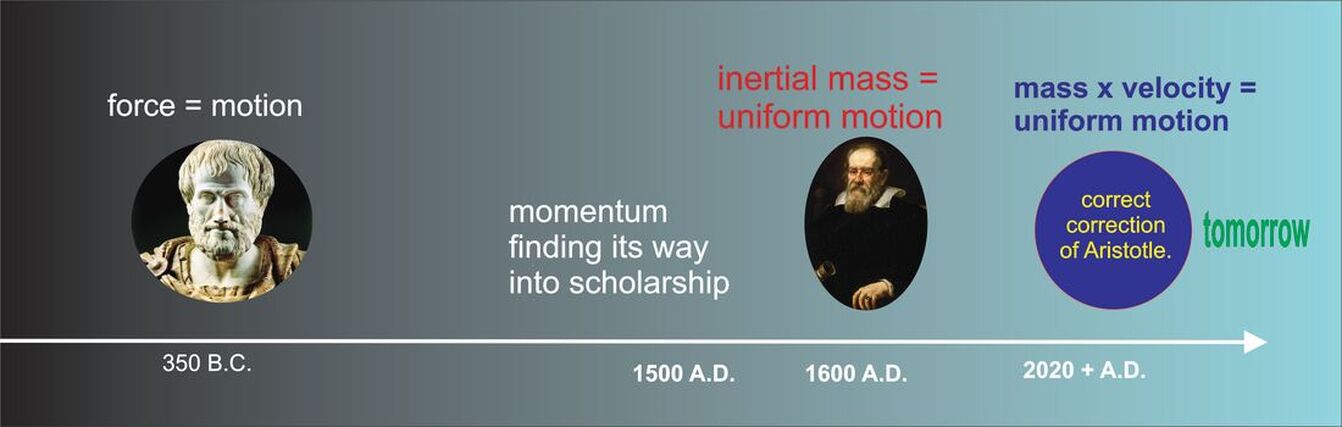 force = motion

momentum finding its way into scholarship

inertial mass = uniform motion

mass x velocity = uniform motion

correct correction of Aristotle.

tomorrow

350 B.C.

1500 A.D.

1600 A.D.

2020 + A.D.